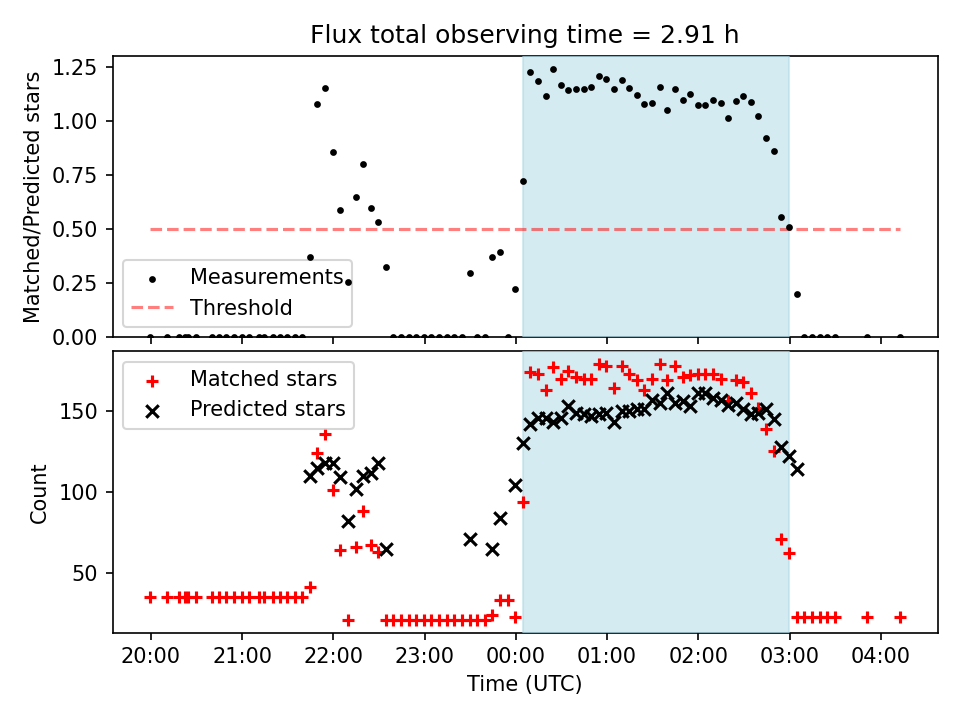 Flux total observing time = 2.91 h

Matched/Predicted stars

1.25
1.00
0.75
0.50
0.25
0.00

Measurements
Threshold

Count

150
100
50

Matched stars
Predicted stars

20:00
21:00
22:00
23:00
00:00
01:00
02:00
03:00
04:00

Time (UTC)